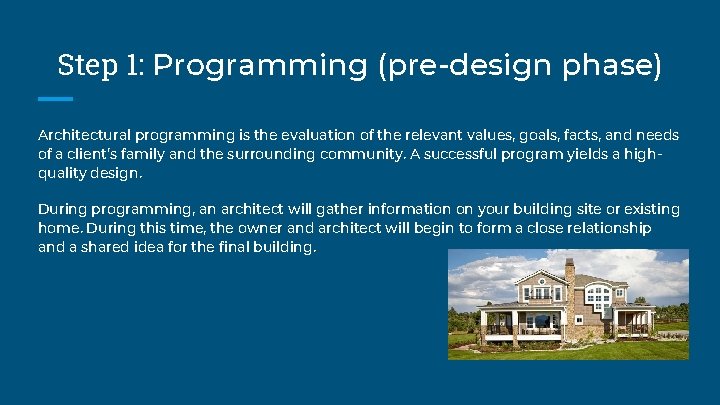 Step 1: Programming (pre-design phase)

Architectural programming is the evaluation of the relevant values, goals, facts, and needs of a client's family and the surrounding community. A successful program yields a high-quality design.

During programming, an architect will gather information on your building site or existing home. During this time, the owner and architect will begin to form a close relationship and a shared idea for the final building.